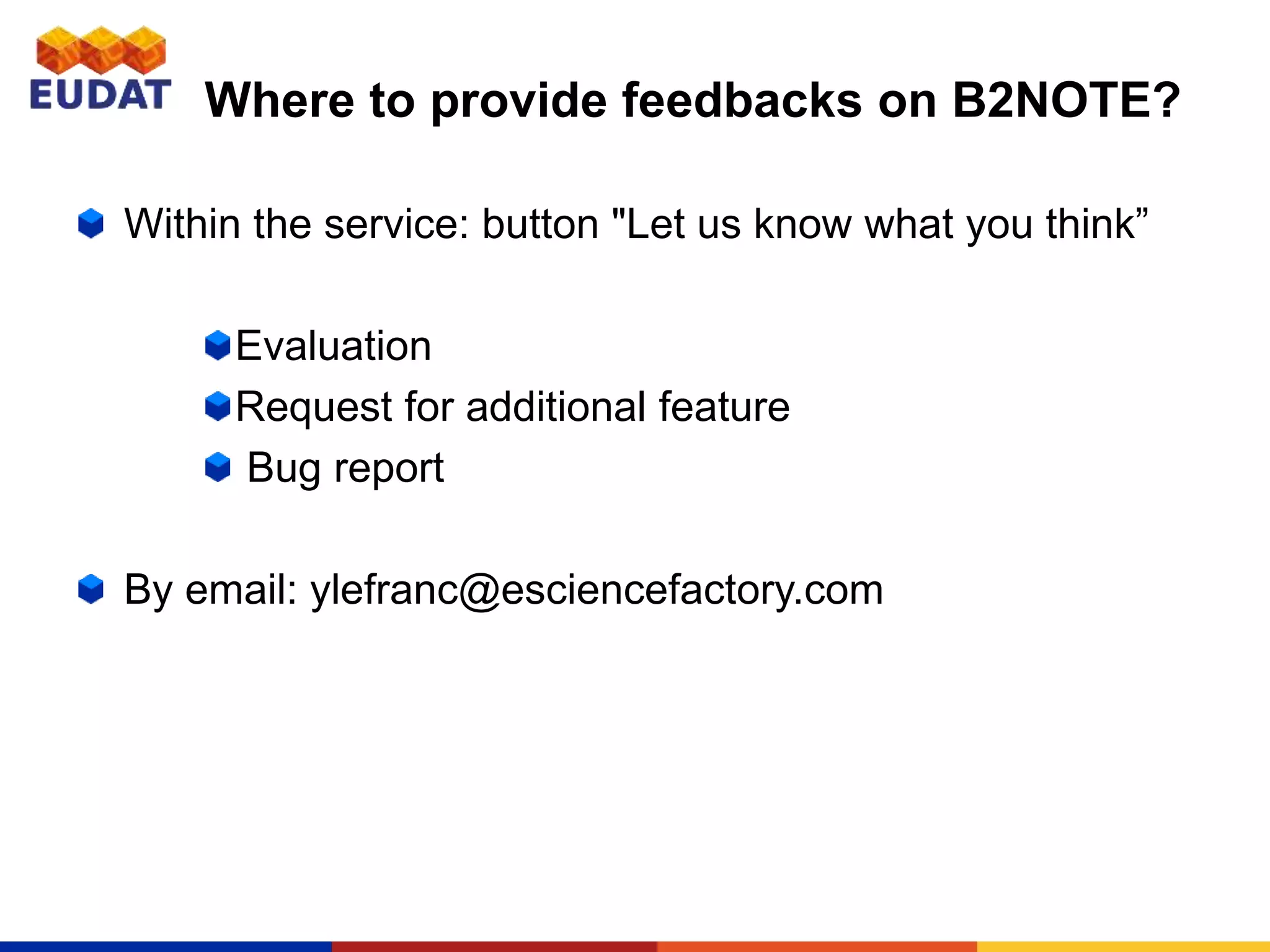 EUDAT

Where to provide feedbacks on B2NOTE?

Within the service: button "Let us know what you think”

Evaluation

Request for additional feature

Bug report

By email: ylefranc@esciencefactory.com